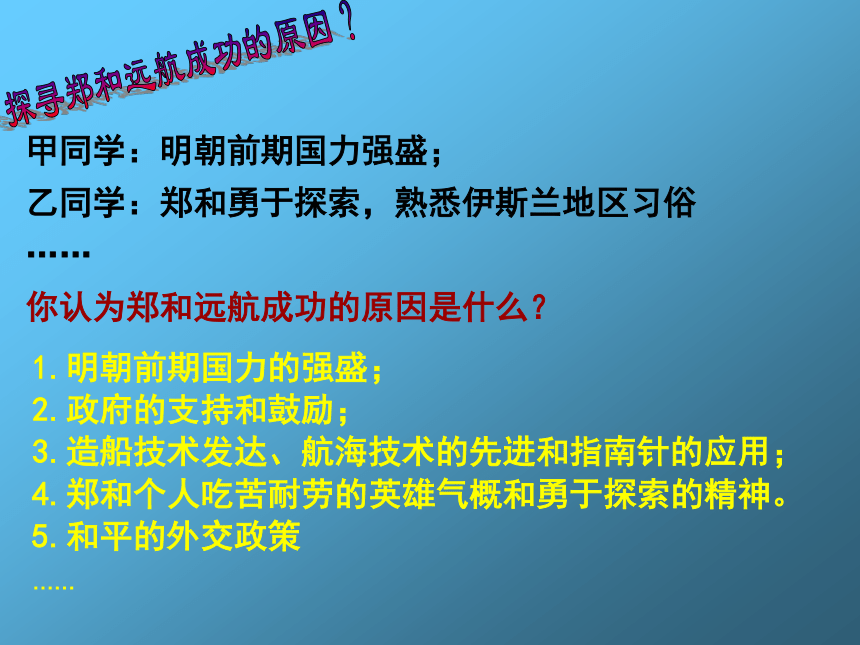 探寻郑和远航成功的原因？

甲同学：明朝前期国力强盛；

乙同学：郑和勇于探索，熟悉伊斯兰地区习俗

……

你认为郑和远航成功的原因是什么？

1. 明朝前期国力的强盛；
2. 政府的支持和鼓励；
3. 造船技术发达、航海技术的先进和指南针的应用；
4. 郑和个人吃苦耐劳的英雄气概和勇于探索的精神。
5. 和平的外交政策
……